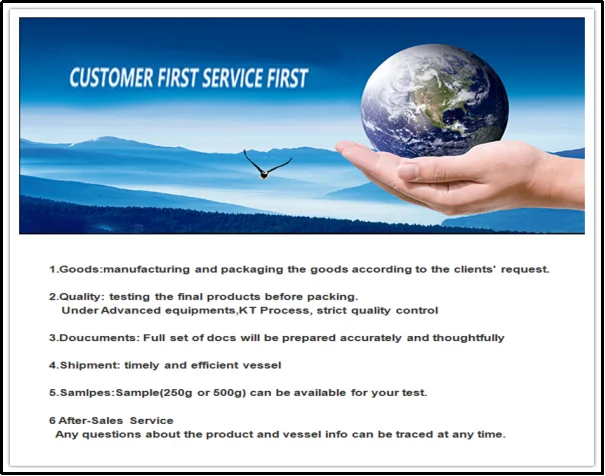 CUSTOMER FIRST SERVICE FIRST

1.Goods:manufacturing and packaging the goods according to the clients' request.

2.Quality: testing the final products before packing.
Under Advanced equipments,KT Process, strict quality control

3.Doucuments: Full set of docs will be prepared accurately and thoughtfully

4.Shipment: timely and efficient vessel

5.Samlpes:Sample(250g or 500g) can be available for your test.

6 After-Sales Service
Any questions about the product and vessel info can be traced at any time.